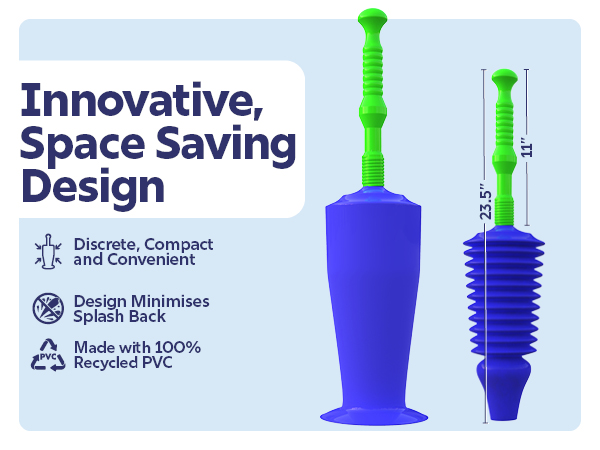 Innovative, Space Saving Design

Discrete, Compact and Convenient

Design Minimises Splash Back

PVC

Made with 100% Recycled PVC

23.5"

11"